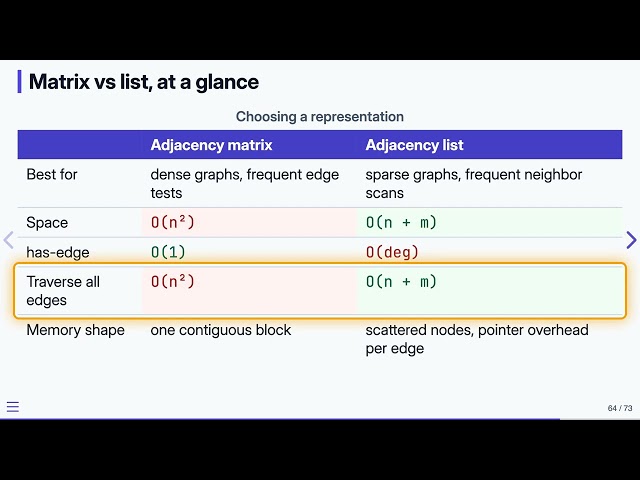 Matrix vs list, at a glance

Choosing a representation

| | Adjacency matrix | Adjacency list |
|---|---|---|
| Best for | dense graphs, frequent edge tests | sparse graphs, frequent neighbor scans |
| Space | $O(n^2)$ | $O(n + m)$ |
| has-edge | $O(1)$ | $O(deg)$ |
| Traverse all edges | $O(n^2)$ | $O(n + m)$ |
| Memory shape | one contiguous block | scattered nodes, pointer overhead per edge |

64 / 73